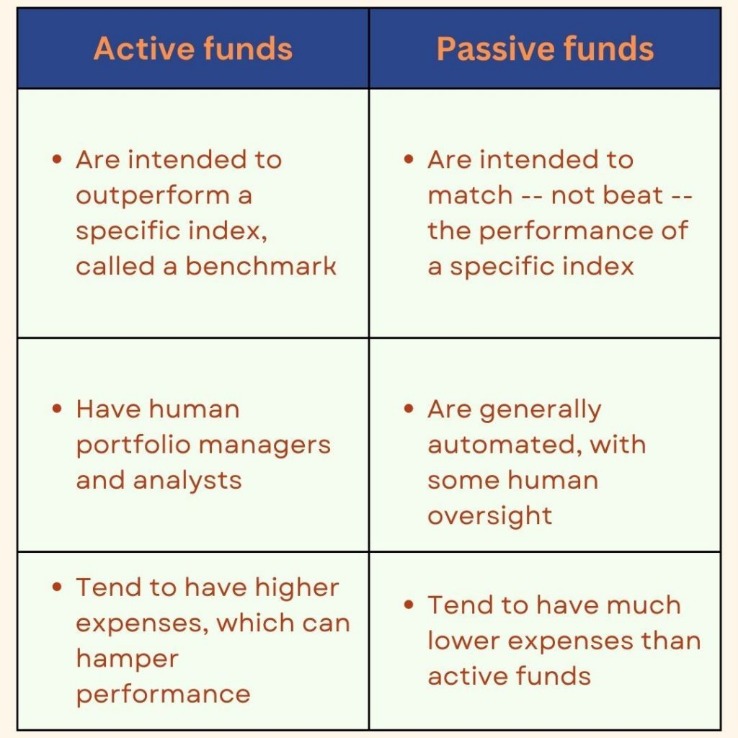 | Active funds | Passive funds |
|---|---|
| • Are intended to outperform a specific index, called a benchmark | • Are intended to match -- not beat -- the performance of a specific index |
| • Have human portfolio managers and analysts | • Are generally automated, with some human oversight |
| • Tend to have higher expenses, which can hamper performance | • Tend to have much lower expenses than active funds |